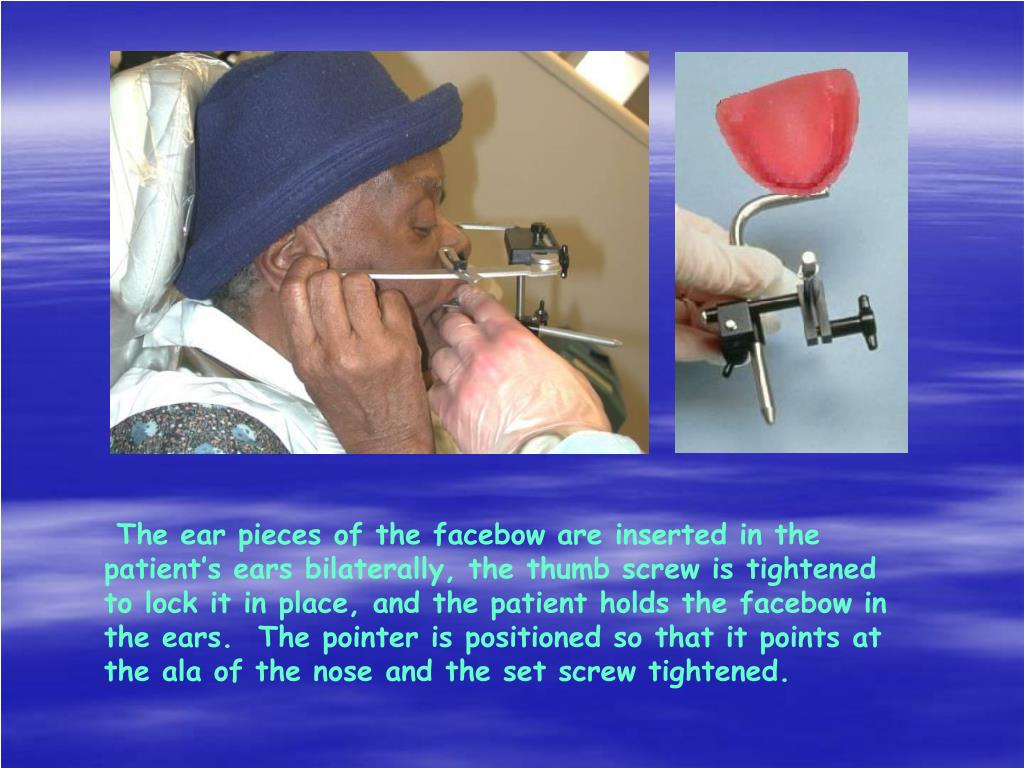 The ear pieces of the facebow are inserted in the patient’s ears bilaterally, the thumb screw is tightened to lock it in place, and the patient holds the facebow in the ears. The pointer is positioned so that it points at the ala of the nose and the set screw tightened.